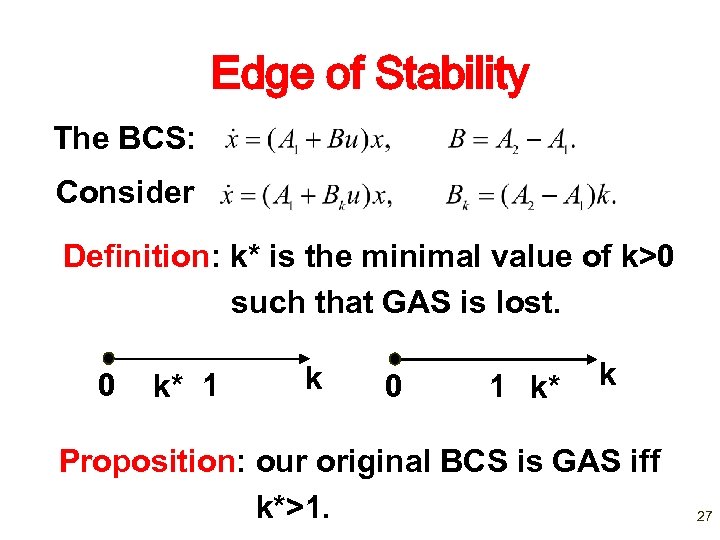 Edge of Stability

The BCS: $\dot{x} = (A_1 + Bu)x, \quad B = A_2 - A_1.$

Consider $\dot{x} = (A_1 + B_k u)x, \quad B_k = (A_2 - A_1)k.$

Definition: k* is the minimal value of k>0 such that GAS is lost.

0 k* 1 k

0 1 k* k

Proposition: our original BCS is GAS iff k*>1.

27